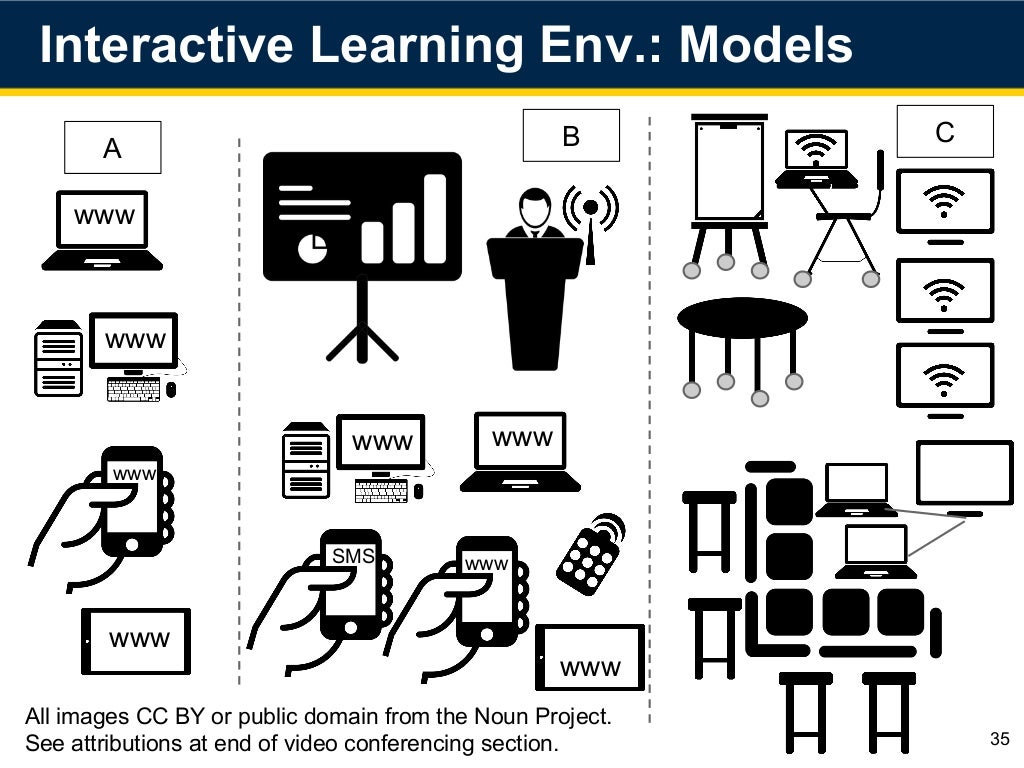 Interactive Learning Env.: Models

A

www

www

www

www

B

www

www

SMS

www

www

C

All images CC BY or public domain from the Noun Project. See attributions at end of video conferencing section.

35